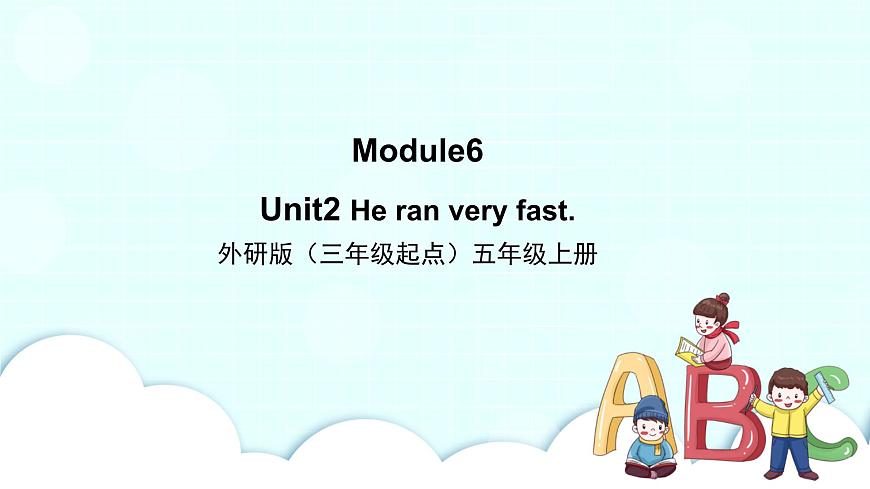 Module6

Unit2 He ran very fast.

外研版（三年级起点）五年级上册

ABC